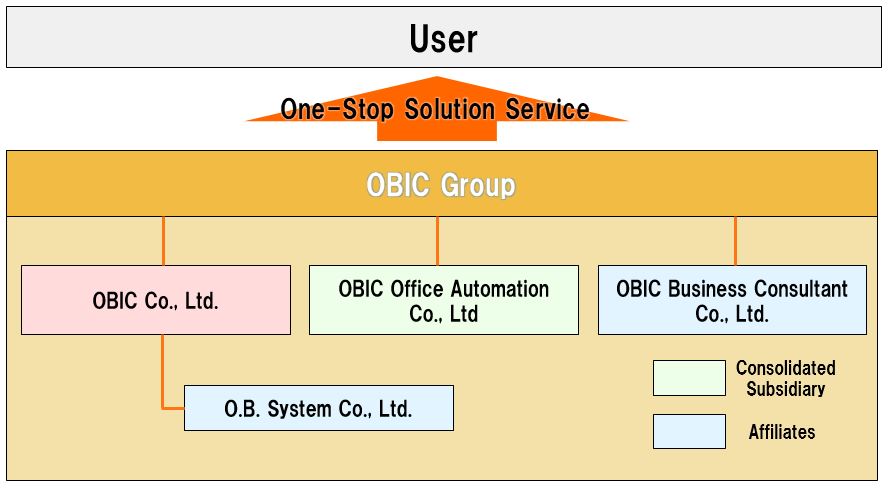 User

One-Stop Solution Service

OBIC Group

OBIC Co., Ltd.

OBIC Office Automation Co., Ltd

OBIC Business Consultant Co., Ltd.

O.B. System Co., Ltd.

Consolidated Subsidiary

Affiliates